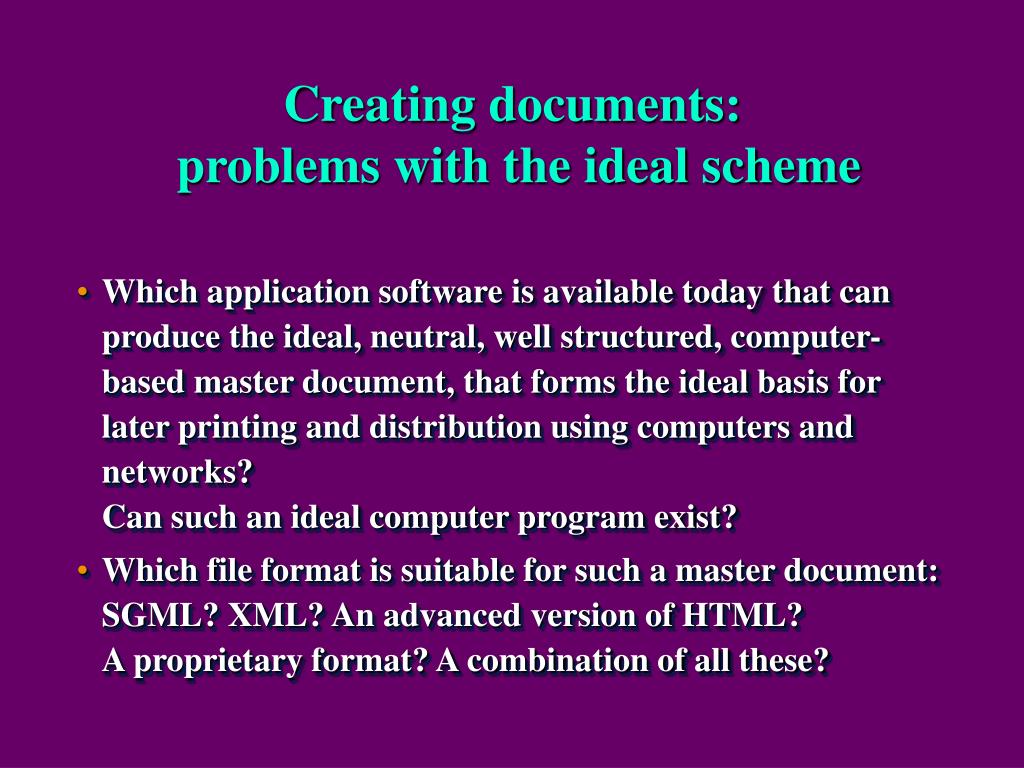 Creating documents:
problems with the ideal scheme

• Which application software is available today that can produce the ideal, neutral, well structured, computer-based master document, that forms the ideal basis for later printing and distribution using computers and networks?
Can such an ideal computer program exist?

• Which file format is suitable for such a master document: SGML? XML? An advanced version of HTML?
A proprietary format? A combination of all these?